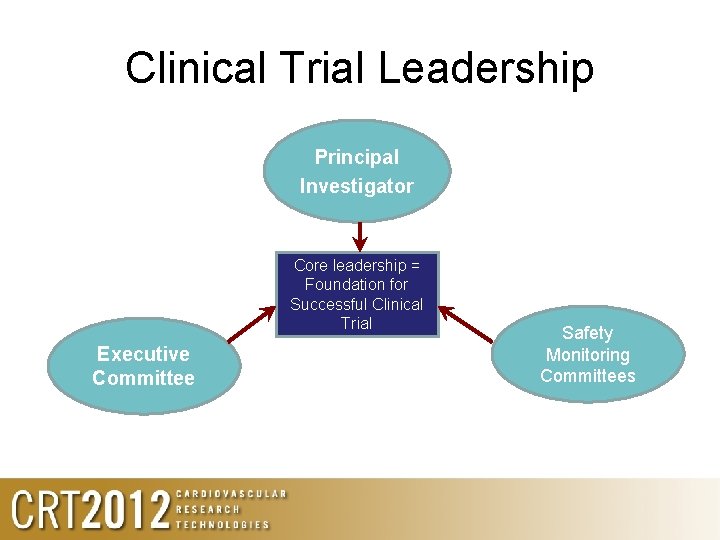 Clinical Trial Leadership

Principal Investigator

Core leadership = Foundation for Successful Clinical Trial

Executive Committee

Safety Monitoring Committees

CRT2012 CARDIOVASCULAR RESEARCH TECHNOLOGIES